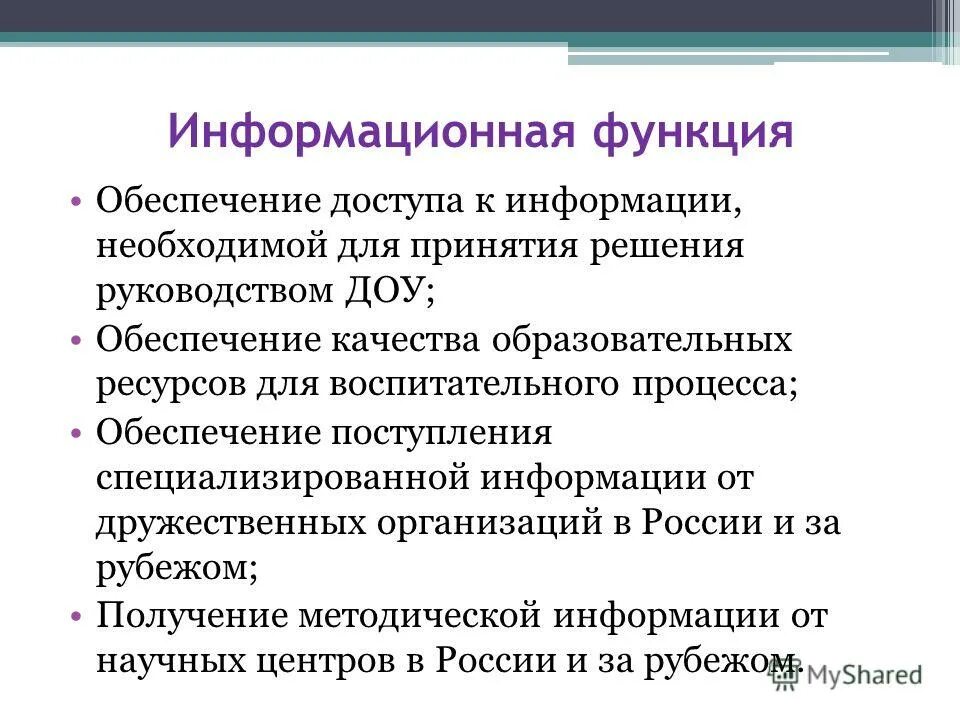 Информационная функция

• Обеспечение доступа к информации, необходимой для принятия решения руководством ДОУ;
• Обеспечение качества образовательных ресурсов для воспитательного процесса;
• Обеспечение поступления специализированной информации от дружественных организаций в России и за рубежом;
• Получение методической информации от научных центров в России и за рубежом.

MyShared